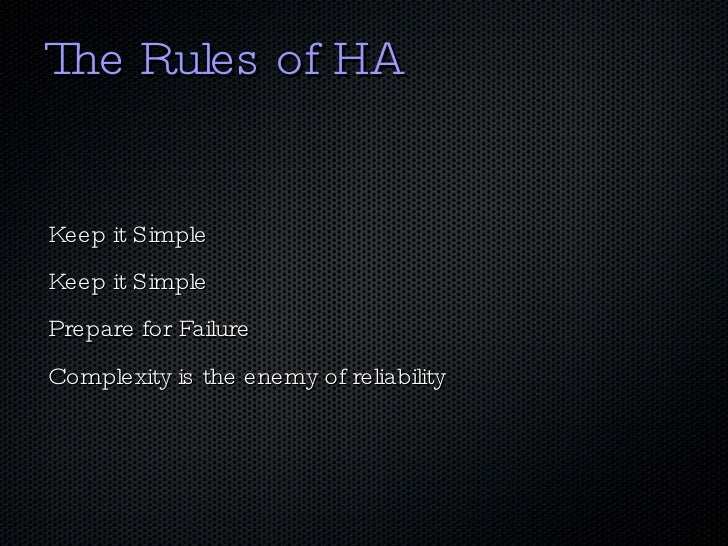 The Rules of HA

Keep it Simple

Keep it Simple

Prepare for Failure

Complexity is the enemy of reliability